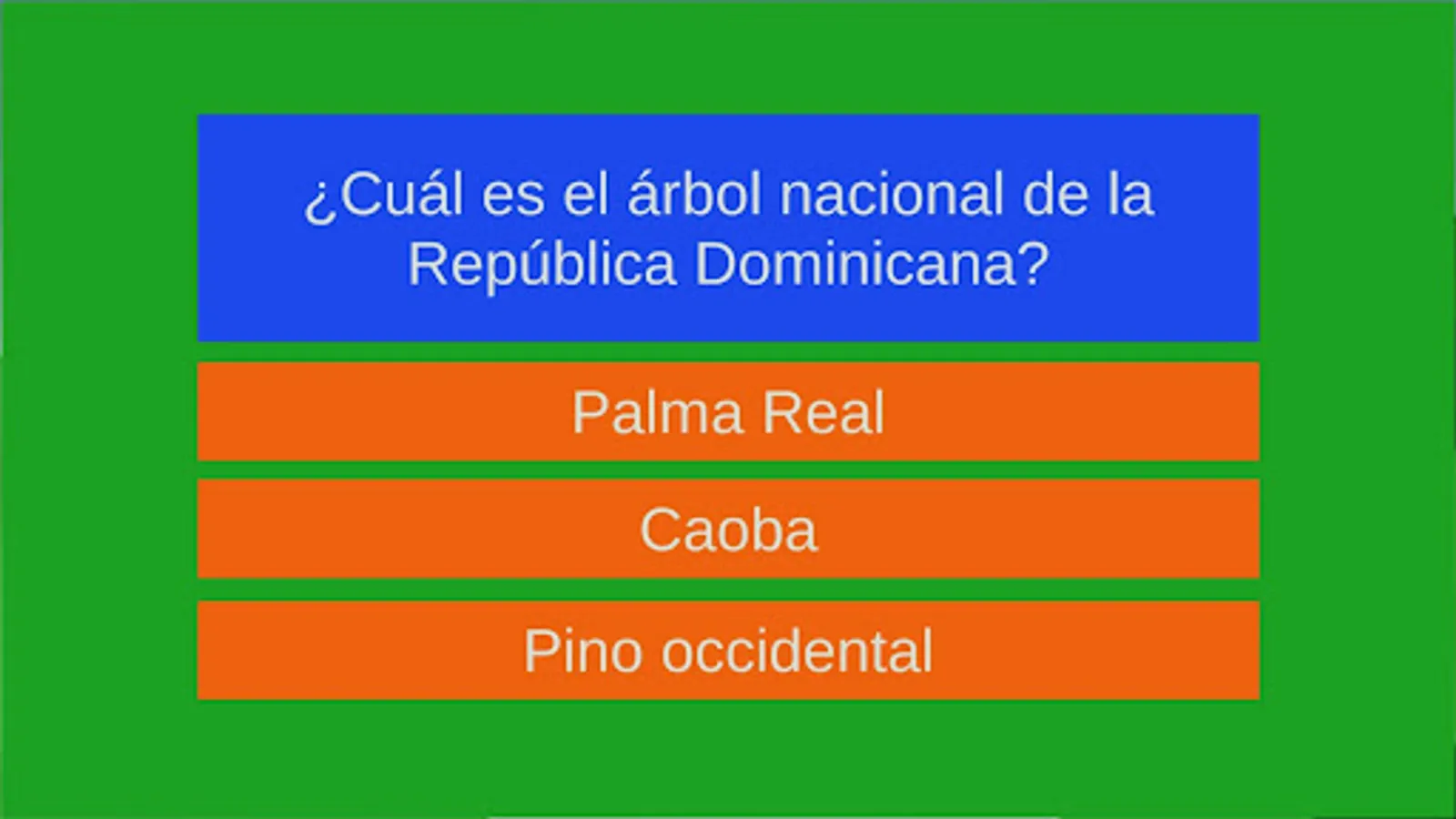 ¿Cuál es el árbol nacional de la República Dominicana?

Palma Real

Caoba

Pino occidental